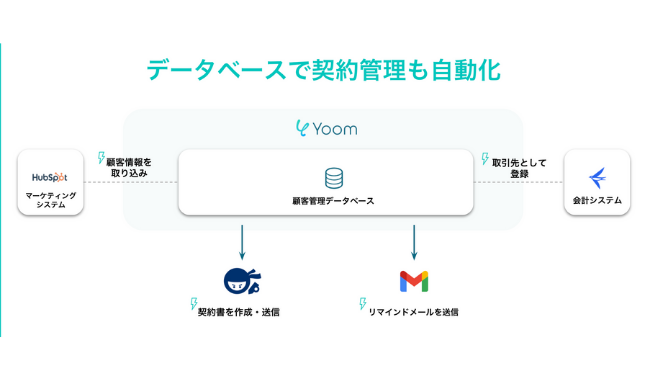 データベースで契約管理も自動化

Yoom

HubSpot

マーケティングシステム

顧客情報を取り込み

顧客管理データベース

取引先として登録

会計システム

契約書を作成・送信

リマインドメールを送信